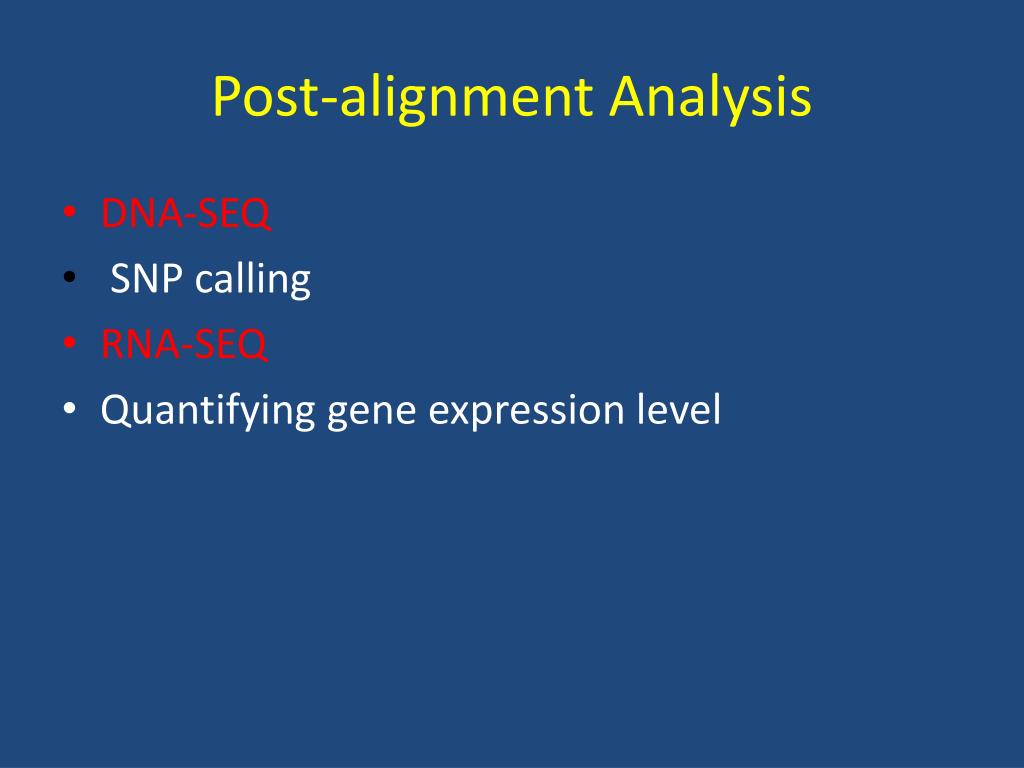 Post-alignment Analysis

• DNA-SEQ
• SNP calling
• RNA-SEQ
• Quantifying gene expression level